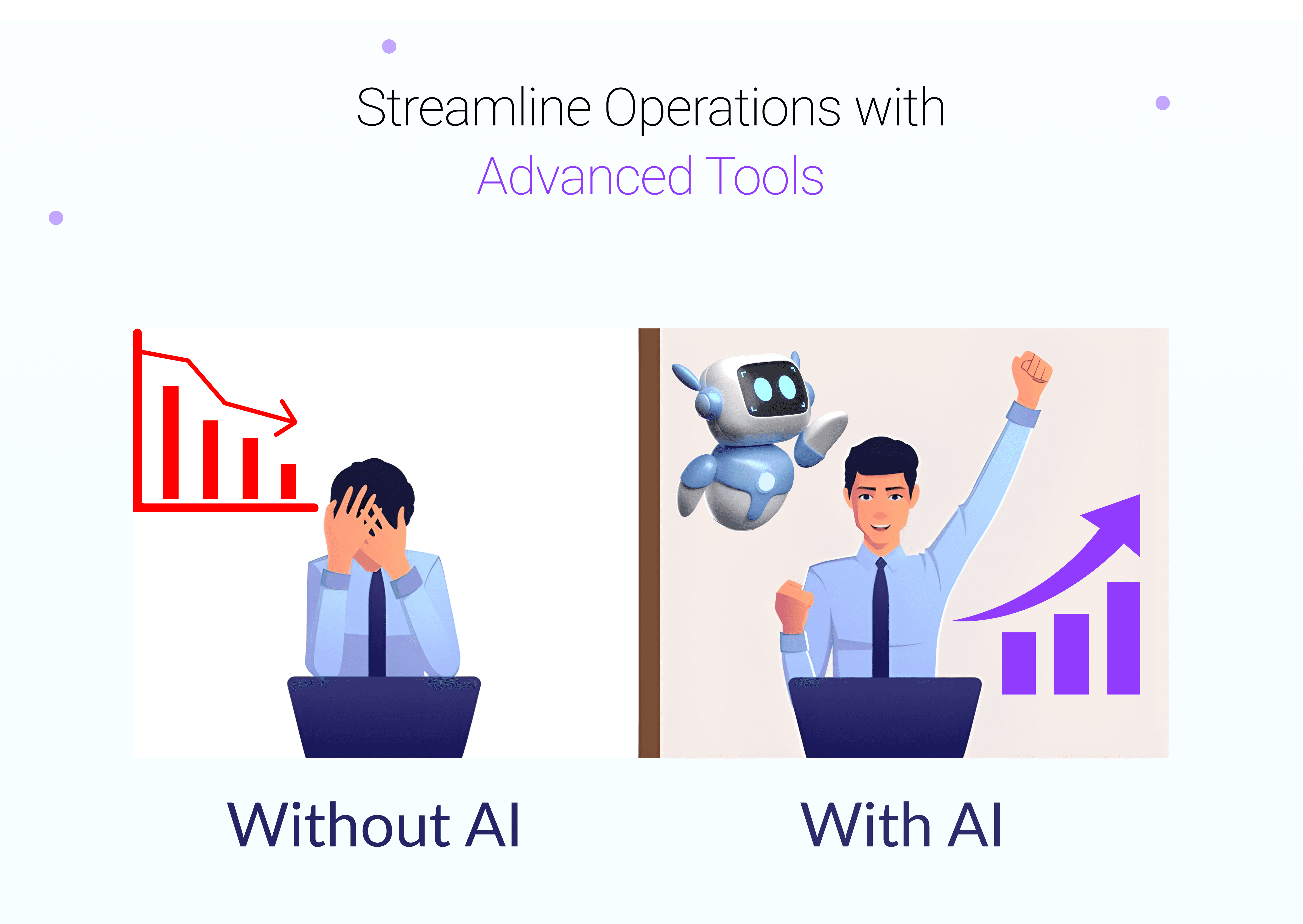 Streamline Operations with
Advanced Tools

Without AI

With AI